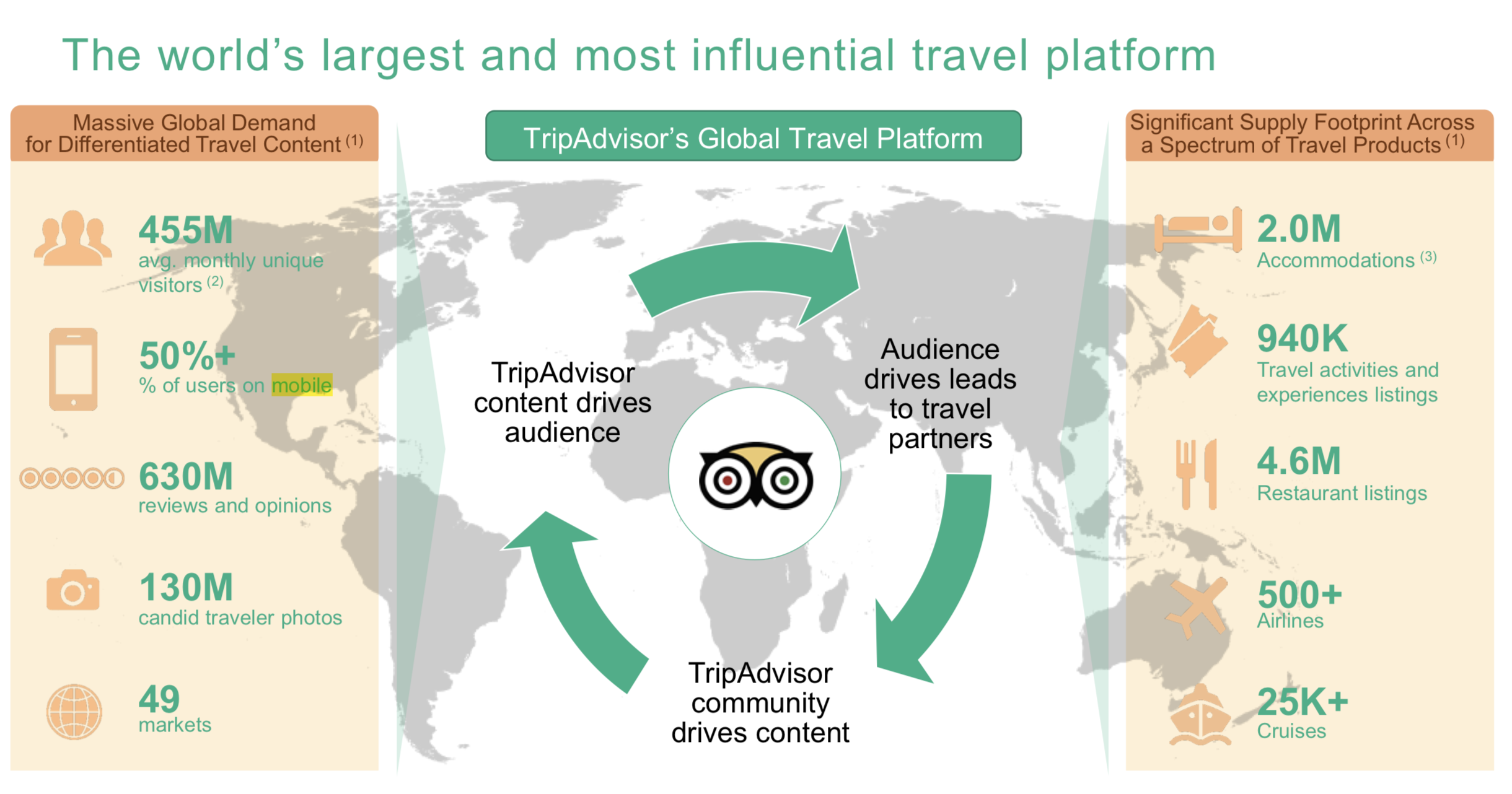 The world's largest and most influential travel platform

Massive Global Demand for Differentiated Travel Content $^{(1)}$

455M
avg. monthly unique visitors $^{(2)}$

50%+
% of users on mobile

630M
reviews and opinions

130M
candid traveler photos

49
markets

TripAdvisor's Global Travel Platform

TripAdvisor content drives audience

Audience drives leads to travel partners

TripAdvisor community drives content

Significant Supply Footprint Across a Spectrum of Travel Products $^{(1)}$

2.0M
Accommodations $^{(3)}$

940K
Travel activities and experiences listings

4.6M
Restaurant listings

500+
Airlines

25K+
Cruises